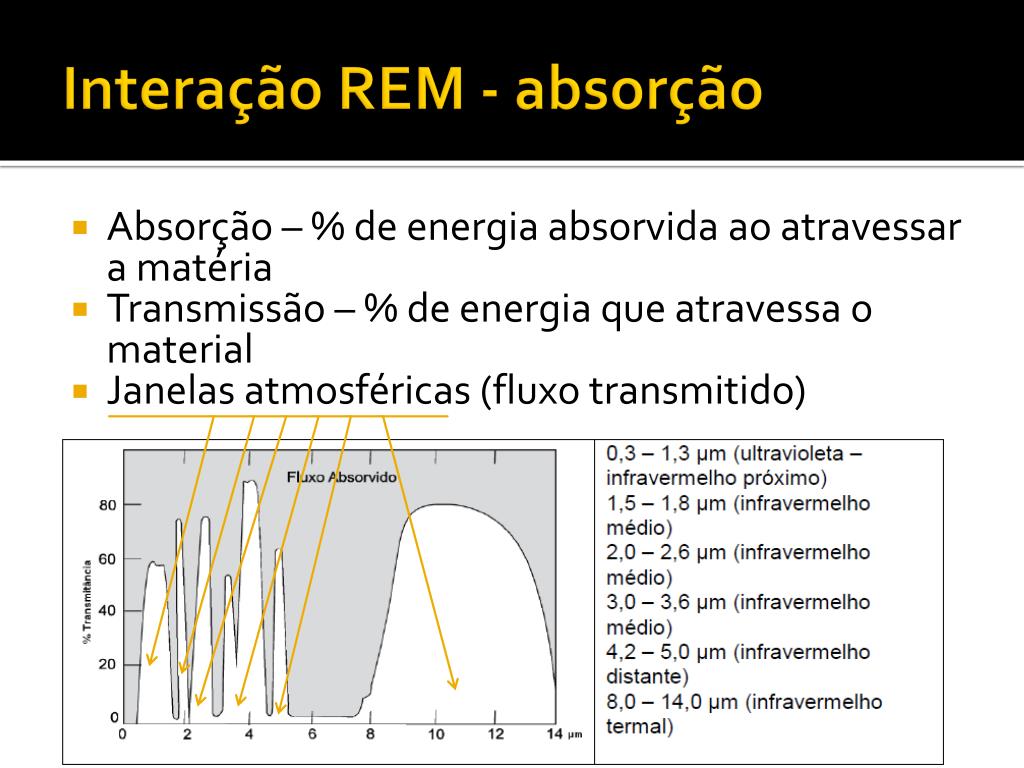 Interação REM - absorção

Absorção – % de energia absorvida ao atravessar a matéria

Transmissão – % de energia que atravessa o material

Janelas atmosféricas (fluxo transmitido)

Fluxo Absorvido

% Transmitância

80
60
40
20
0

0 2 4 6 8 10 12 14 µm

0,3 – 1,3 µm (ultravioleta – infravermelho próximo)
1,5 – 1,8 µm (infravermelho médio)
2,0 – 2,6 µm (infravermelho médio)
3,0 – 3,6 µm (infravermelho médio)
4,2 – 5,0 µm (infravermelho distante)
8,0 – 14,0 µm (infravermelho termal)